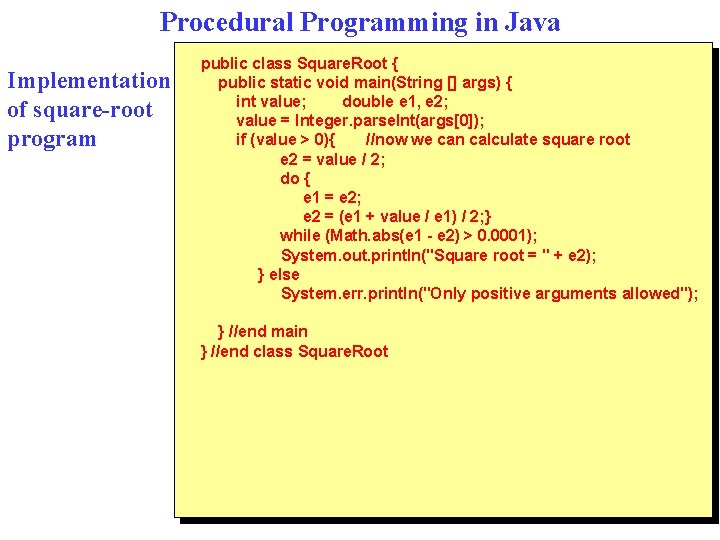 Procedural Programming in Java

Implementation of square-root program

public class SquareRoot {
public static void main(String [] args) {
int value; double e1, e2;
value = Integer.parseInt(args[0]);
if (value > 0){ //now we can calculate square root
e2 = value / 2;
do {
e1 = e2;
e2 = (e1 + value / e1) / 2;}
while (Math.abs(e1 - e2) > 0.0001);
System.out.println("Square root = " + e2);
} else
System.err.println("Only positive arguments allowed");

} //end main
} //end class SquareRoot